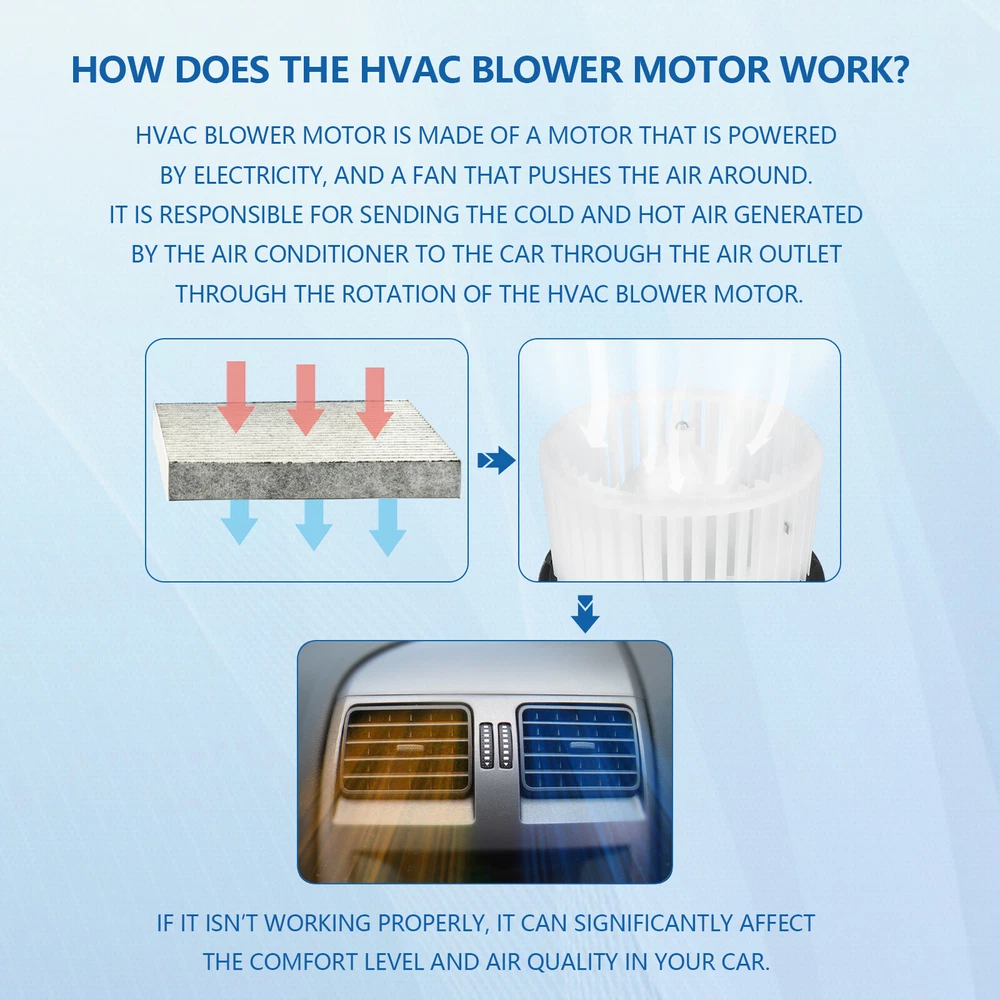 HOW DOES THE HVAC BLOWER MOTOR WORK?

HVAC BLOWER MOTOR IS MADE OF A MOTOR THAT IS POWERED BY ELECTRICITY, AND A FAN THAT PUSHES THE AIR AROUND. IT IS RESPONSIBLE FOR SENDING THE COLD AND HOT AIR GENERATED BY THE AIR CONDITIONER TO THE CAR THROUGH THE AIR OUTLET THROUGH THE ROTATION OF THE HVAC BLOWER MOTOR.

IF IT ISN'T WORKING PROPERLY, IT CAN SIGNIFICANTLY AFFECT THE COMFORT LEVEL AND AIR QUALITY IN YOUR CAR.